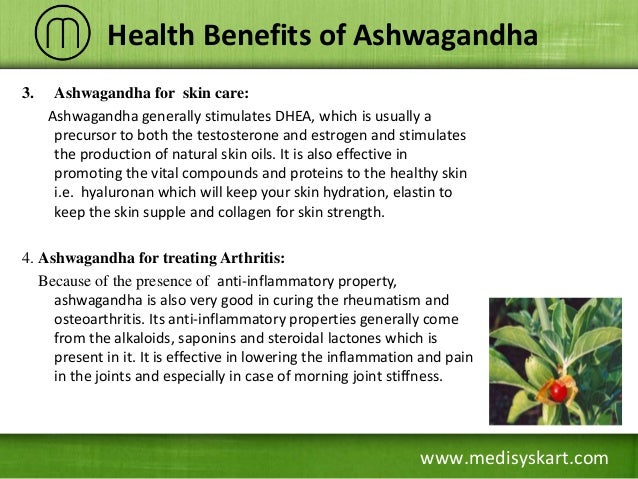 Health Benefits of Ashwagandha

3. Ashwagandha for skin care:

Ashwagandha generally stimulates DHEA, which is usually a precursor to both the testosterone and estrogen and stimulates the production of natural skin oils. It is also effective in promoting the vital compounds and proteins to the healthy skin i.e. hyaluronan which will keep your skin hydration, elastin to keep the skin supple and collagen for skin strength.

4. Ashwagandha for treating Arthritis:

Because of the presence of anti-inflammatory property, ashwagandha is also very good in curing the rheumatism and osteoarthritis. Its anti-inflammatory properties generally come from the alkaloids, saponins and steroidal lactones which is present in it. It is effective in lowering the inflammation and pain in the joints and especially in case of morning joint stiffness.

www.medisyskart.com